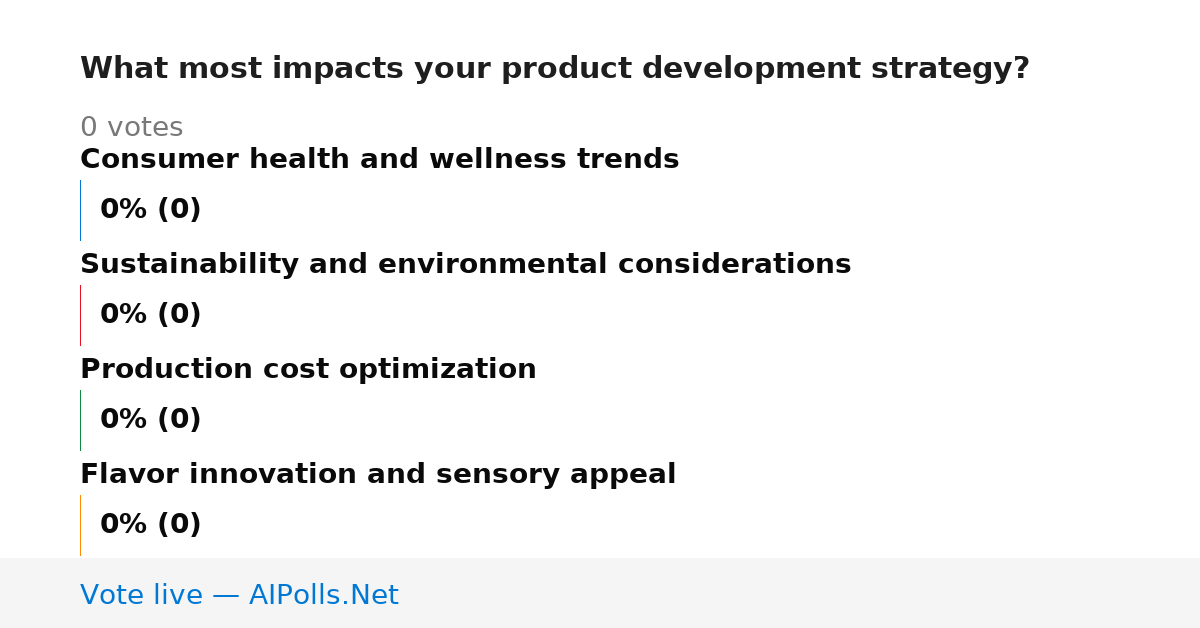 What most impacts your product development strategy?

0 votes

Consumer health and wellness trends

0% (0)

Sustainability and environmental considerations

0% (0)

Production cost optimization

0% (0)

Flavor innovation and sensory appeal

0% (0)

Vote live — AIPolls.Net